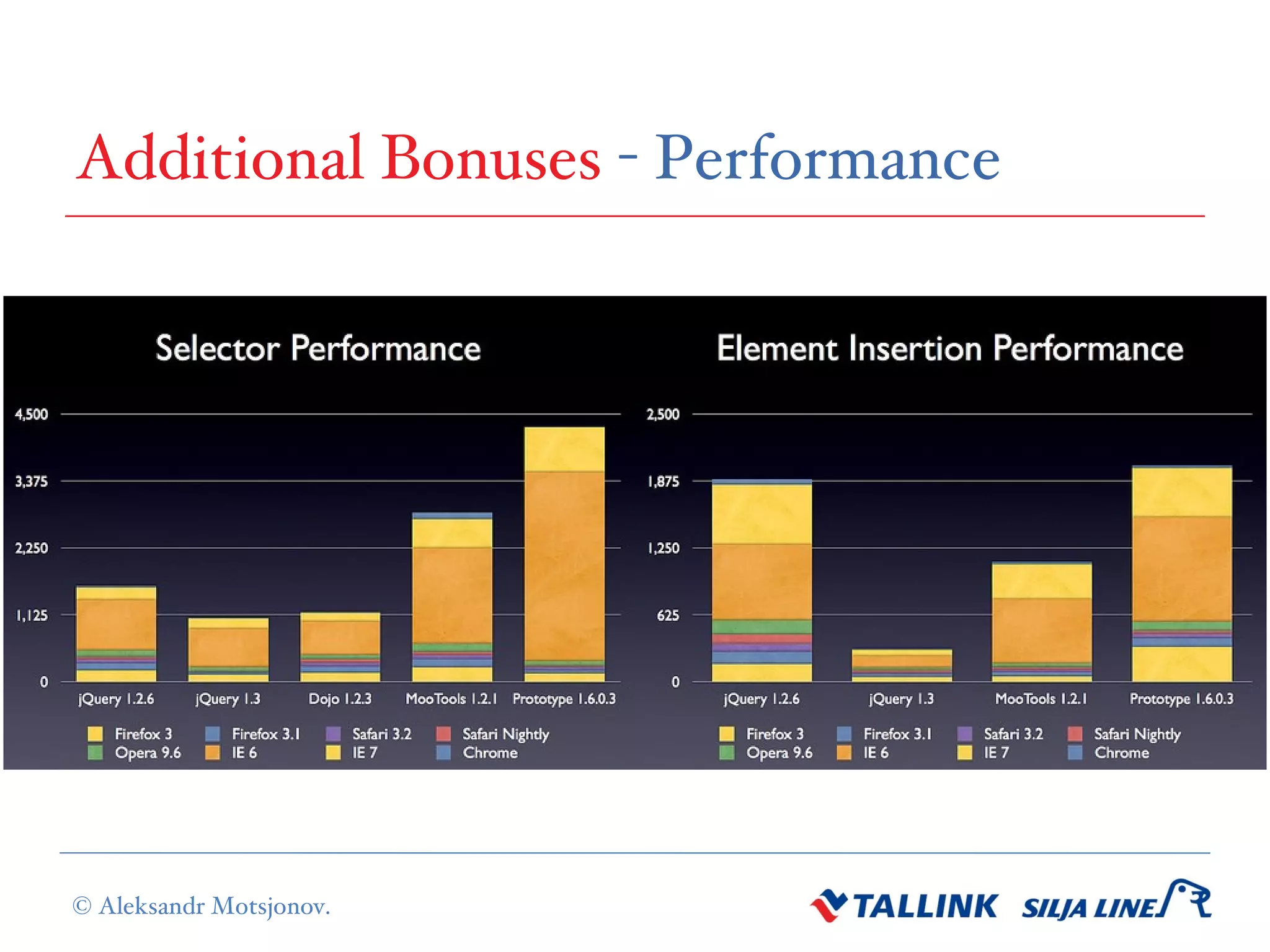 Additional Bonuses - Performance

Selector Performance

4,500
3,375
2,250
1,125
0

jQuery 1.2.6 jQuery 1.3 Dojo 1.2.3 MooTools 1.2.1 Prototype 1.6.0.3

Firefox 3 Firefox 3.1 Safari 3.2 Safari Nightly
Opera 9.6 IE 6 IE 7 Chrome

Element Insertion Performance

2,500
1,875
1,250
625
0

jQuery 1.2.6 jQuery 1.3 MooTools 1.2.1 Prototype 1.6.0.3

Firefox 3 Firefox 3.1 Safari 3.2 Safari Nightly
Opera 9.6 IE 6 IE 7 Chrome

© Aleksandr Motsjonov.

TALLINK SILJA LINE